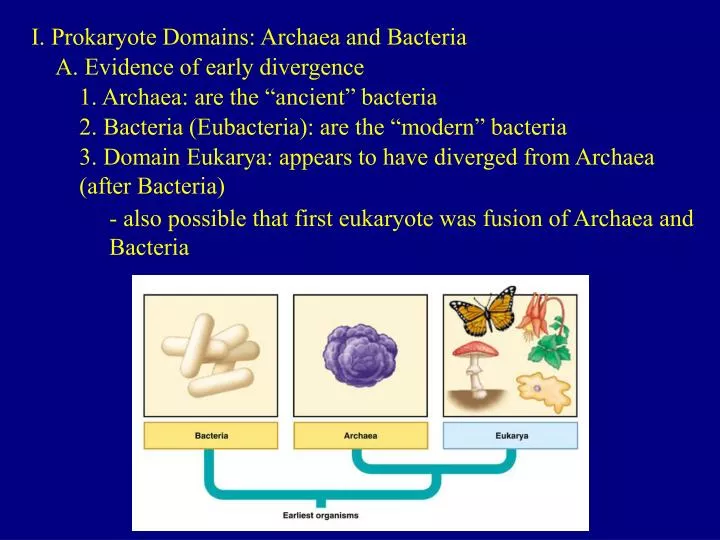 I. Prokaryote Domains: Archaea and Bacteria

A. Evidence of early divergence

1. Archaea: are the “ancient” bacteria

2. Bacteria (Eubacteria): are the “modern” bacteria

3. Domain Eukarya: appears to have diverged from Archaea (after Bacteria)

- also possible that first eukaryote was fusion of Archaea and Bacteria

Bacteria

Archaea

Eukarya

Earliest organisms